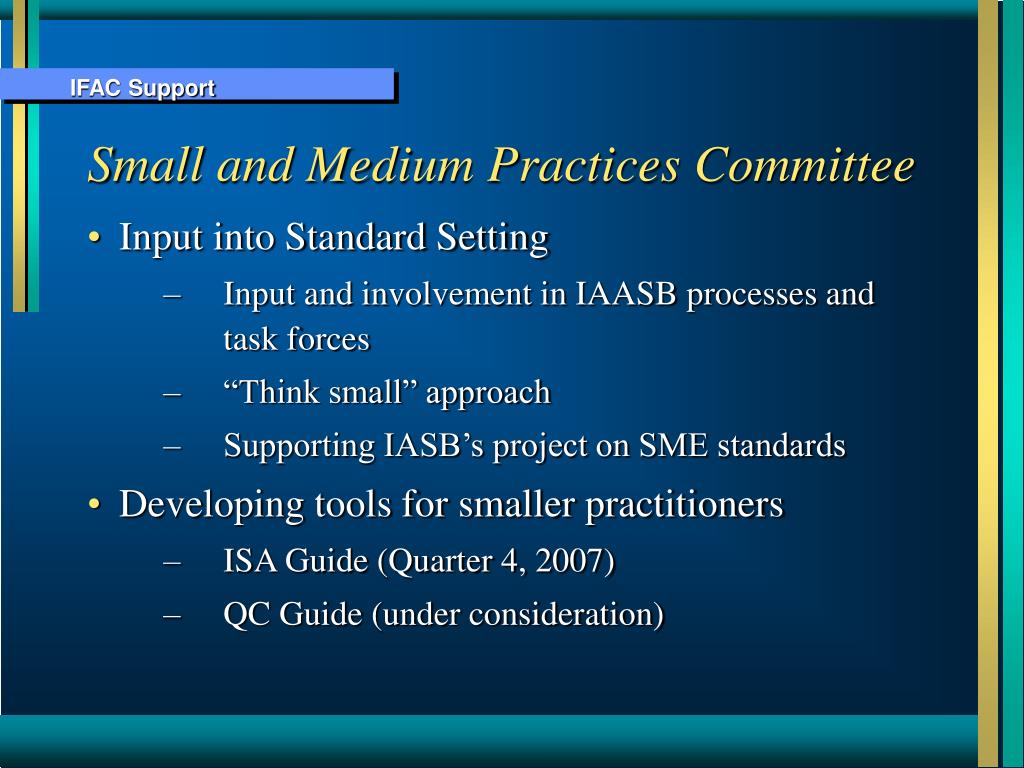 IFAC Support

Small and Medium Practices Committee

• Input into Standard Setting
– Input and involvement in IAASB processes and task forces
– “Think small” approach
– Supporting IASB’s project on SME standards

• Developing tools for smaller practitioners
– ISA Guide (Quarter 4, 2007)
– QC Guide (under consideration)